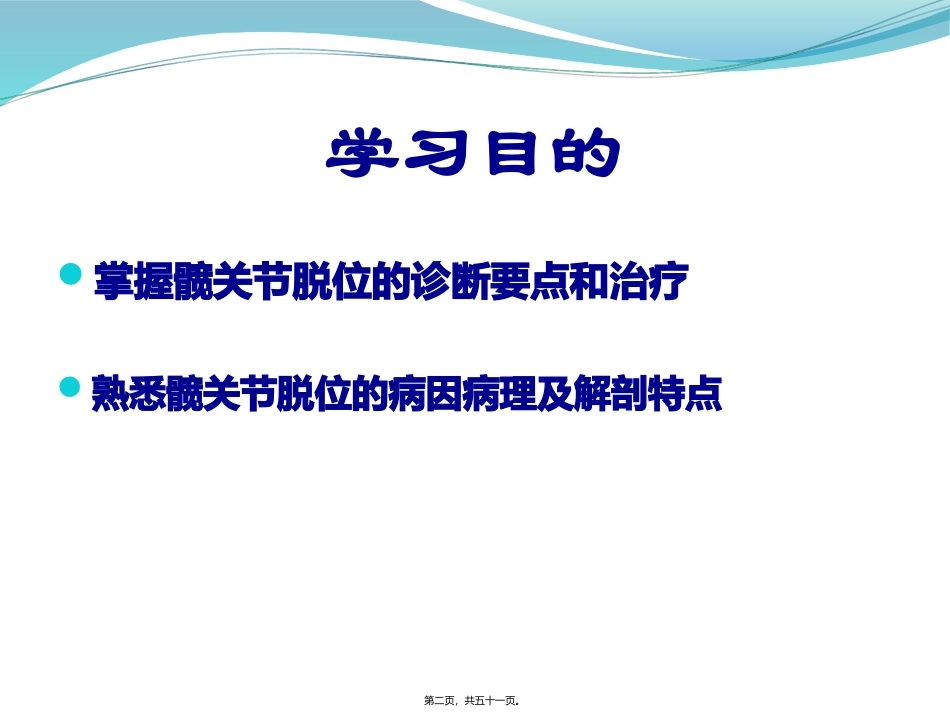 学习目的

• 掌握髋关节脱位的诊断要点和治疗

• 熟悉髋关节脱位的病因病理及解剖特点

第二页，共五十一页。